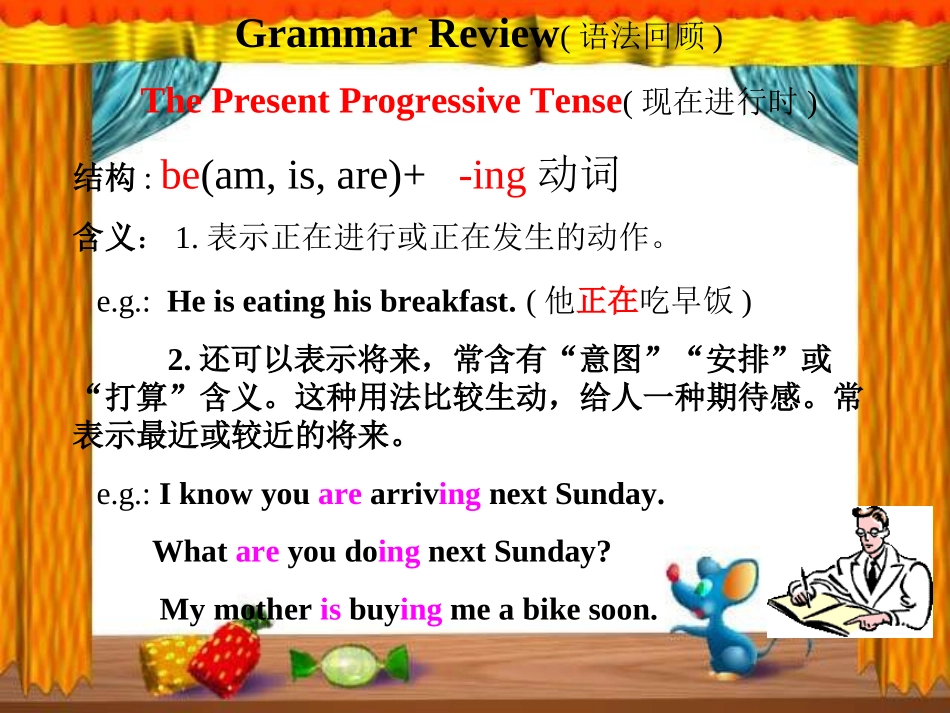 Grammar Review( 语法回顾 )

The Present Progressive Tense( 现在进行时 )

结构 : be(am, is, are)+ -ing 动词

含义： 1. 表示正在进行或正在发生的动作。

e.g.: He is eating his breakfast. ( 他正在吃早饭 )

2. 还可以表示将来，常含有“意图”“安排”或“打算”含义。这种用法比较生动，给人一种期待感。常表示最近或较近的将来。

e.g.: I know you are arriving next Sunday.

What are you doing next Sunday?

My mother is buying me a bike soon.